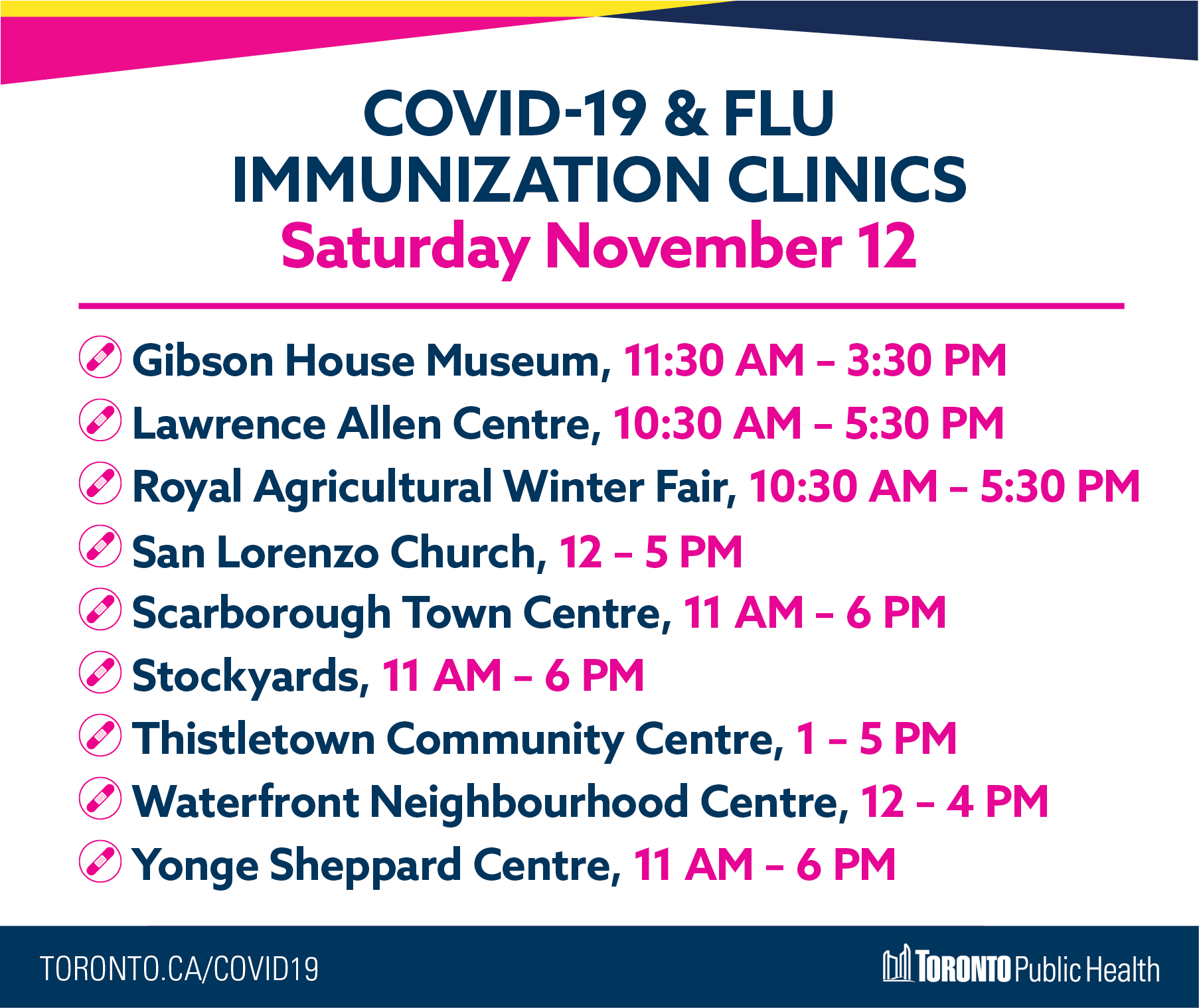 COVID-19 & FLU IMMUNIZATION CLINICS
Saturday November 12

Gibson House Museum, 11:30 AM – 3:30 PM
Lawrence Allen Centre, 10:30 AM – 5:30 PM
Royal Agricultural Winter Fair, 10:30 AM – 5:30 PM
San Lorenzo Church, 12 – 5 PM
Scarborough Town Centre, 11 AM – 6 PM
Stockyards, 11 AM – 6 PM
Thistletown Community Centre, 1 – 5 PM
Waterfront Neighbourhood Centre, 12 – 4 PM
Yonge Sheppard Centre, 11 AM – 6 PM

TORONTO.CA/COVID19

TORONTO Public Health